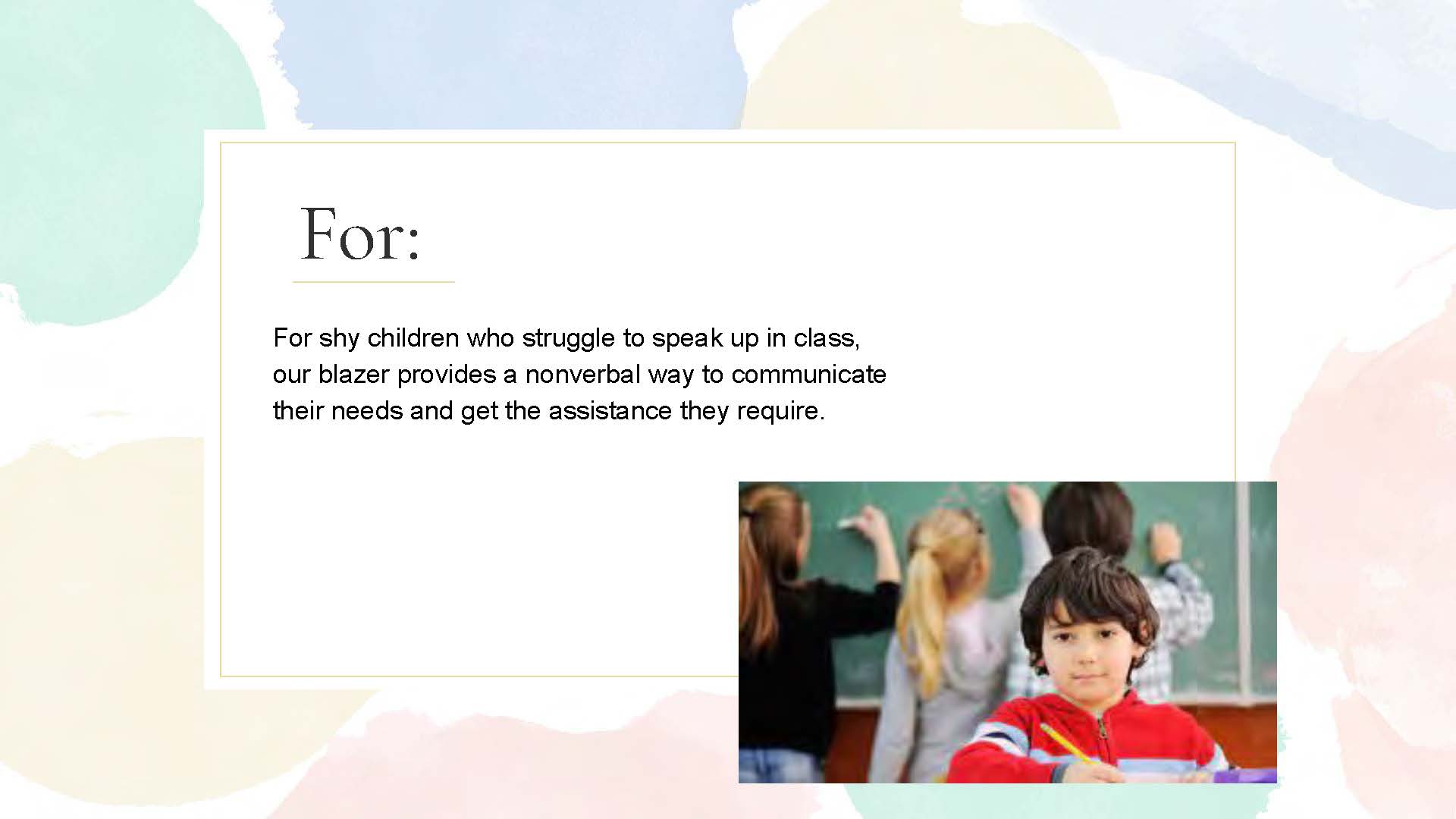 For:

For shy children who struggle to speak up in class, our blazer provides a nonverbal way to communicate their needs and get the assistance they require.